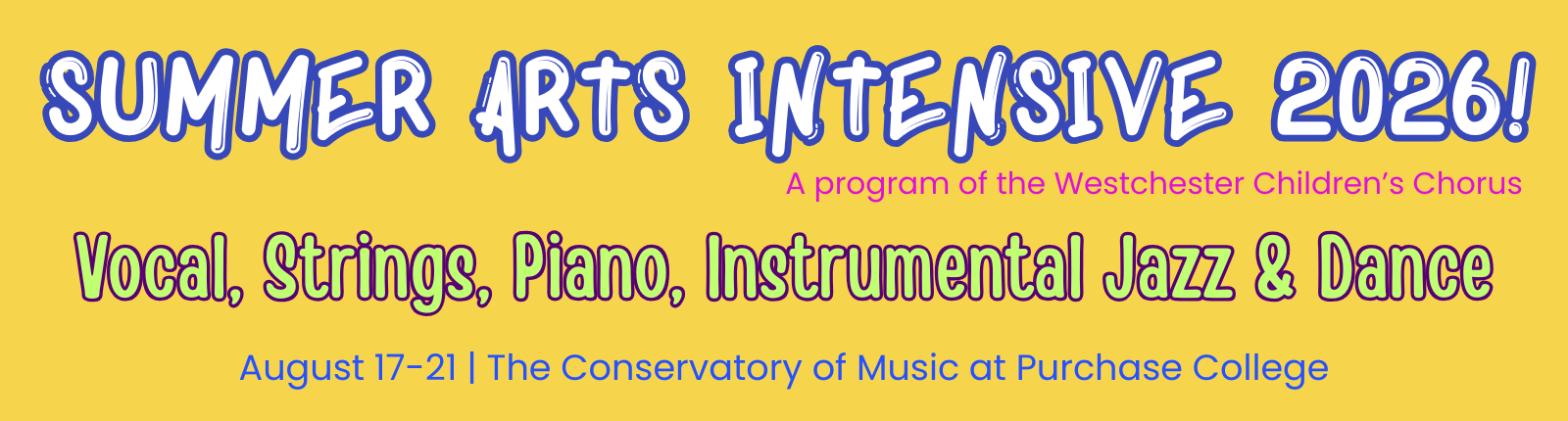 SUMMER ARTS INTENSIVE 2026!

A program of the Westchester Children's Chorus

Vocal, Strings, Piano, Instrumental Jazz & Dance

August 17-21 | The Conservatory of Music at Purchase College